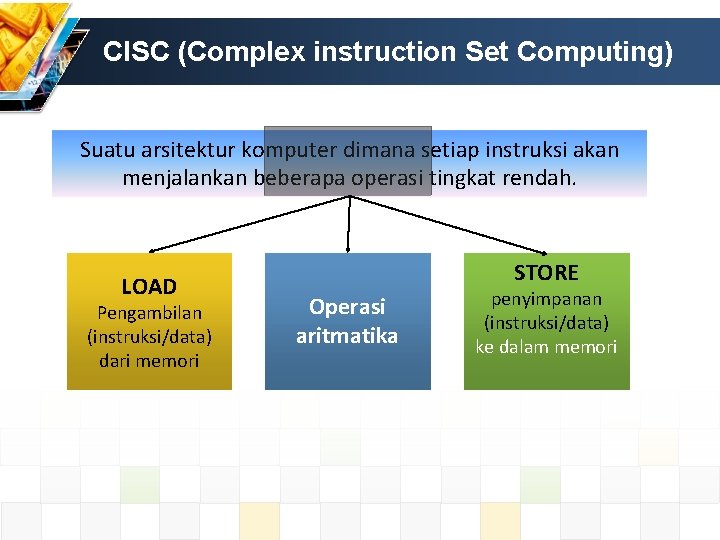 CISC (Complex instruction Set Computing)

Suatu arsitektur komputer dimana setiap instruksi akan menjalankan beberapa operasi tingkat rendah.

LOAD
Pengambilan (instruksi/data) dari memori

Operasi aritmatika

STORE
penyimpanan (instruksi/data) ke dalam memori